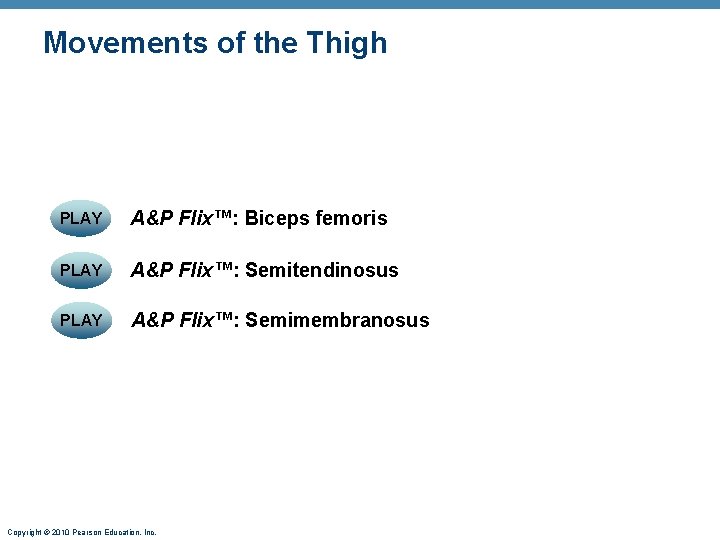 Movements of the Thigh

PLAY A&P Flix™: Biceps femoris

PLAY A&P Flix™: Semitendinosus

PLAY A&P Flix™: Semimembranosus

Copyright © 2010 Pearson Education, Inc.